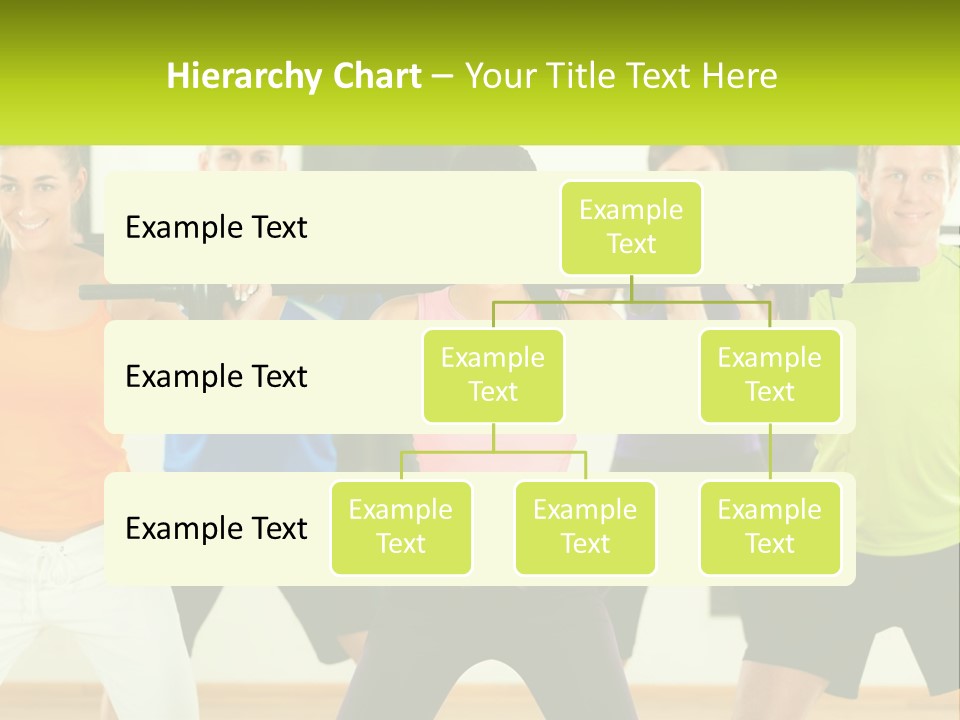 Hierarchy Chart – Your Title Text Here

Example Text

Example Text

Example Text

Example Text

Example Text

Example Text

Example Text

Example Text

Example Text